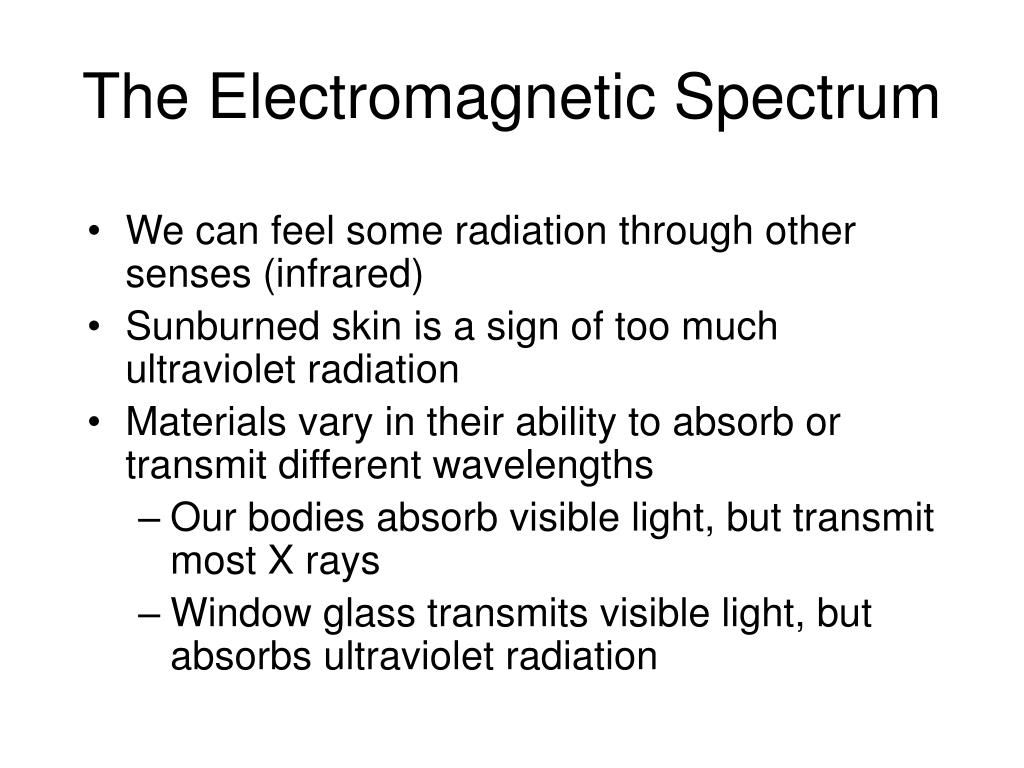 The Electromagnetic Spectrum

• We can feel some radiation through other senses (infrared)
• Sunburned skin is a sign of too much ultraviolet radiation
• Materials vary in their ability to absorb or transmit different wavelengths
– Our bodies absorb visible light, but transmit most X rays
– Window glass transmits visible light, but absorbs ultraviolet radiation